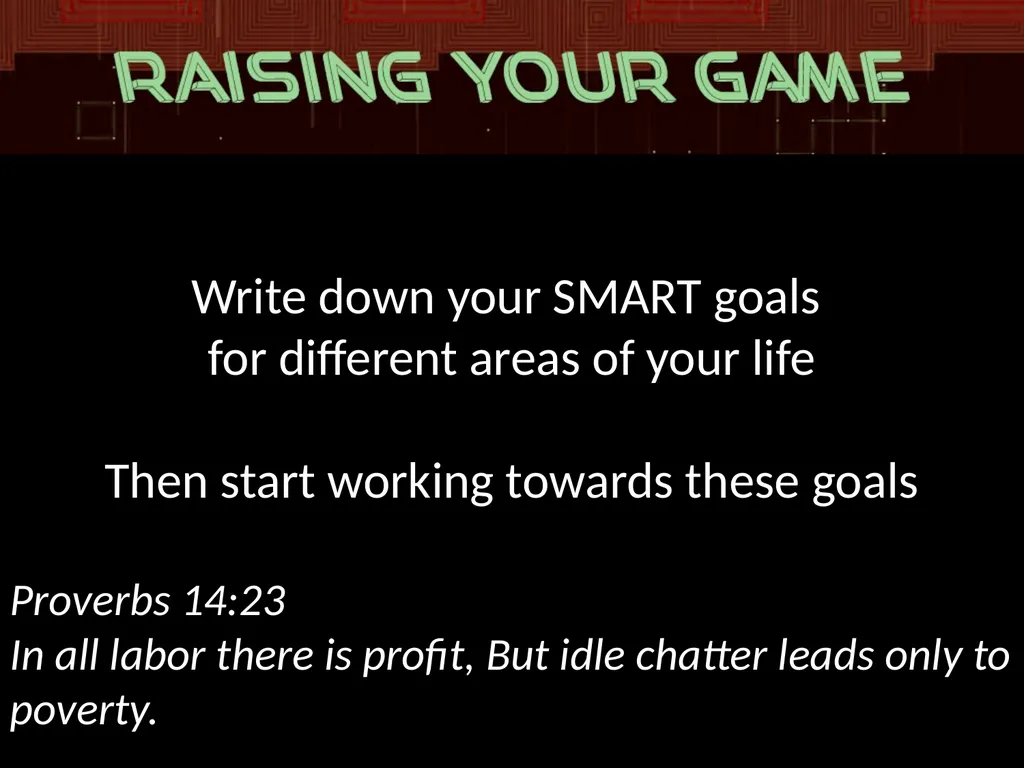 RAISING YOUR GAME

Write down your SMART goals
for different areas of your life

Then start working towards these goals

Proverbs 14:23
In all labor there is profit, But idle chatter leads only to poverty.